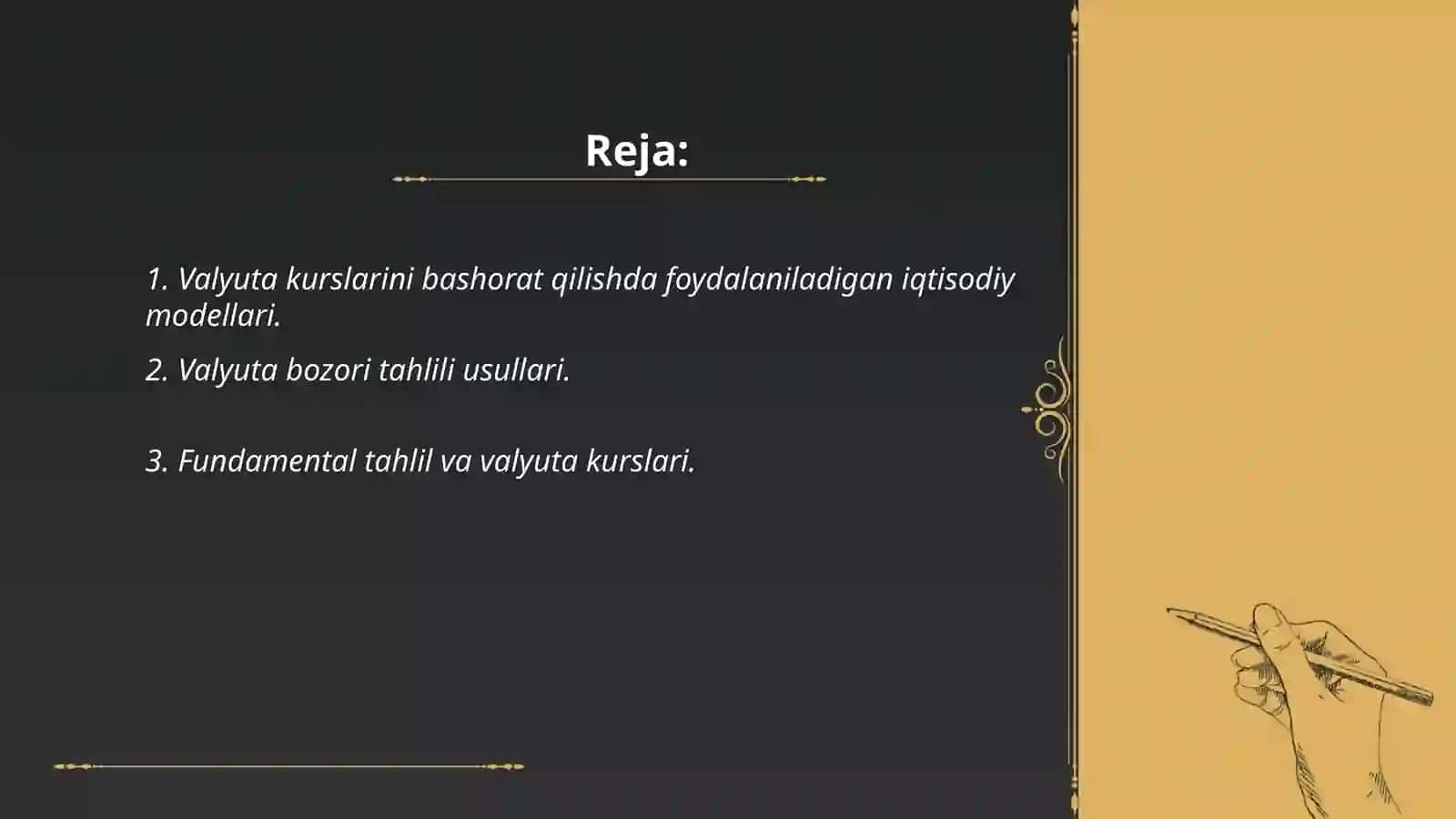 Reja:

1. Valyuta kurslarini bashorat qilishda foydalaniladigan iqtisodiy modellari.

2. Valyuta bozori tahlili usullari.

3. Fundamental tahlil va valyuta kurslari.